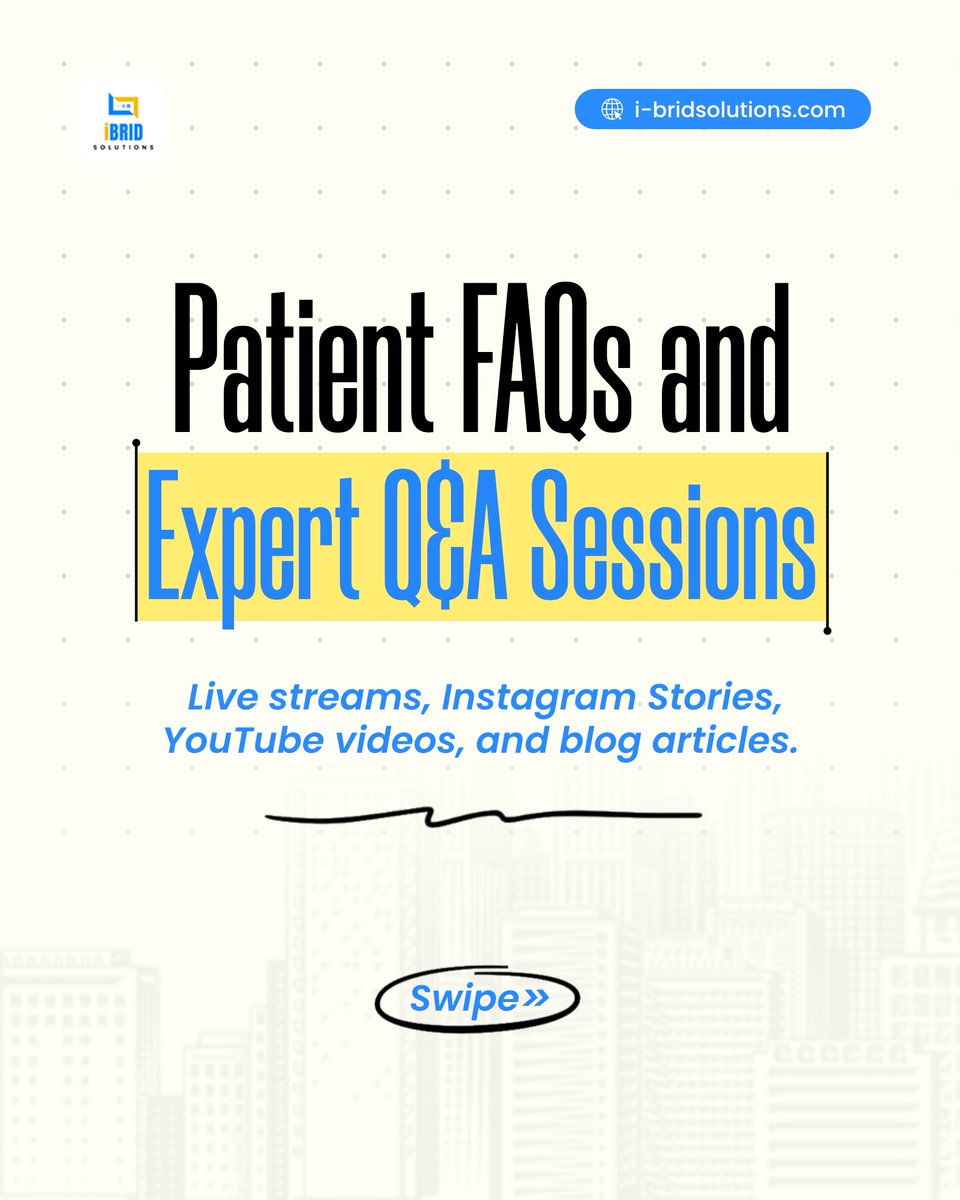 iBRID
SOLUTIONS

i-bridsolutions.com

Patient FAQs and
Expert Q&A Sessions

Live streams, Instagram Stories, YouTube videos, and blog articles.

Swipe»